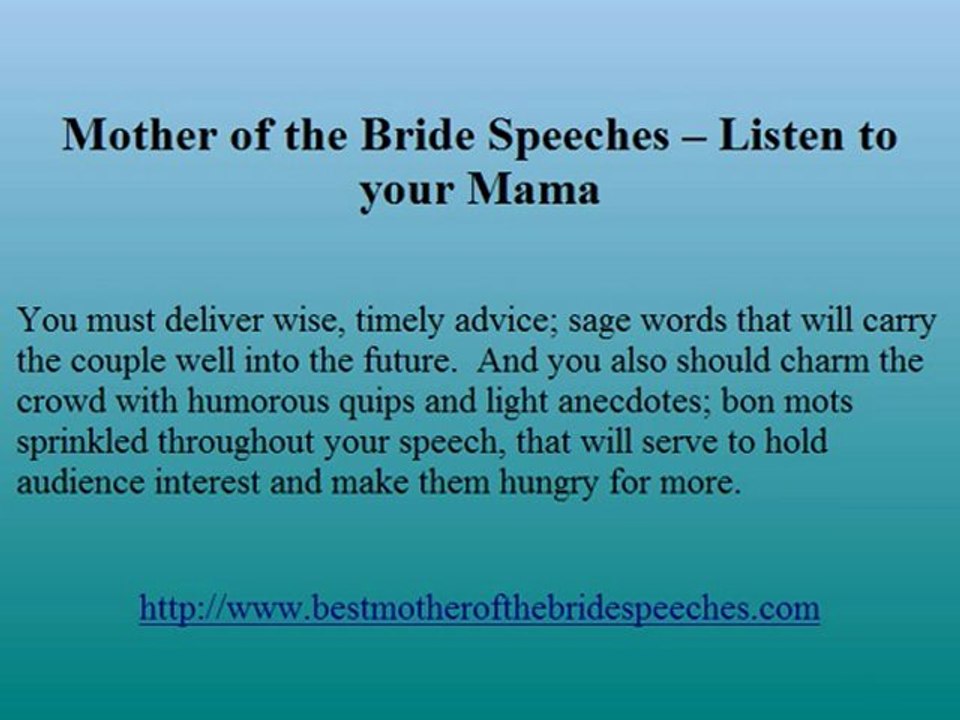 Mother of the Bride Speeches – Listen to your Mama

You must deliver wise, timely advice; sage words that will carry the couple well into the future. And you also should charm the crowd with humorous quips and light anecdotes; bon mots sprinkled throughout your speech, that will serve to hold audience interest and make them hungry for more.

http://www.bestmotherofthebridespeeches.com